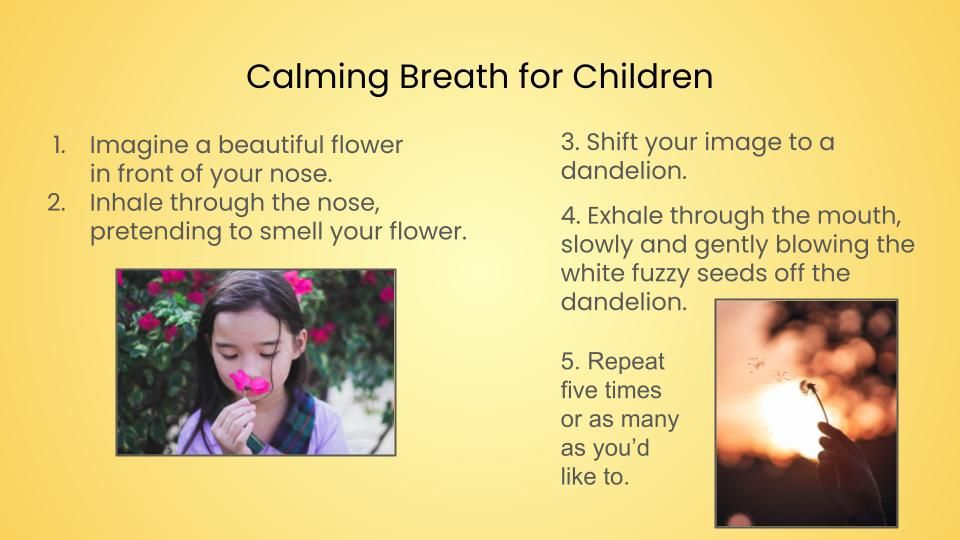 Calming Breath for Children

1. Imagine a beautiful flower in front of your nose.
2. Inhale through the nose, pretending to smell your flower.

3. Shift your image to a dandelion.

4. Exhale through the mouth, slowly and gently blowing the white fuzzy seeds off the dandelion.

5. Repeat five times or as many as you'd like to.